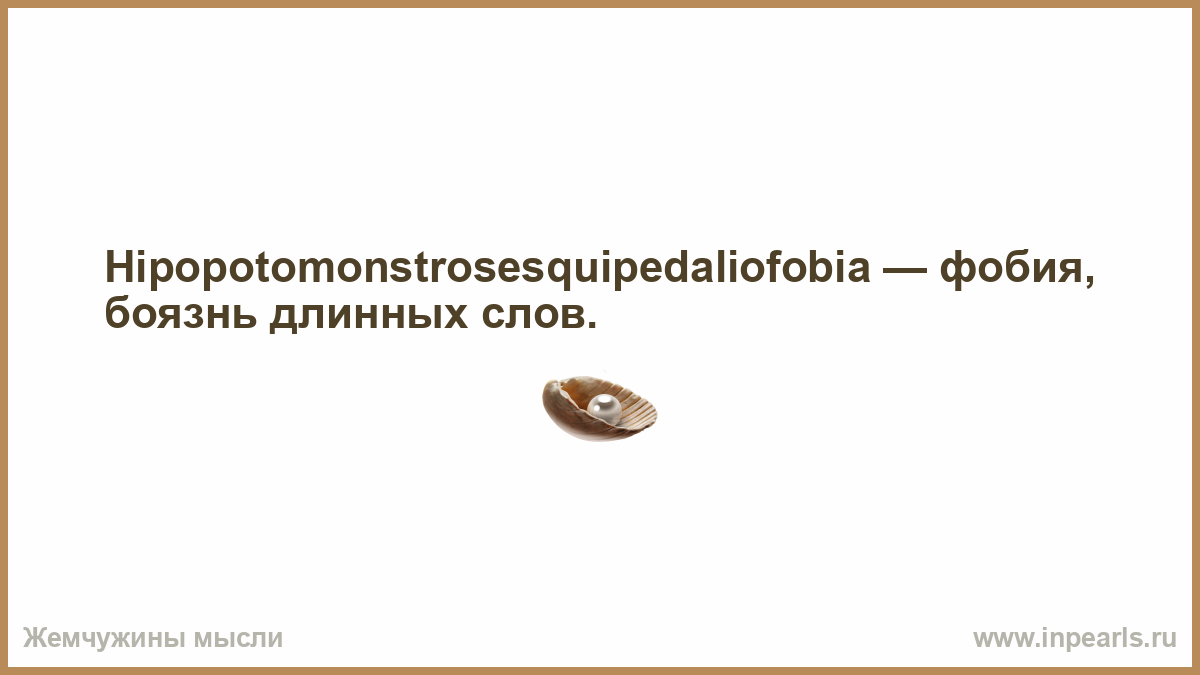 Hipopotomonstrosesquipedaliofobia — фобия, боязнь длинных слов.

Жемчужины мысли

www.inpearls.ru